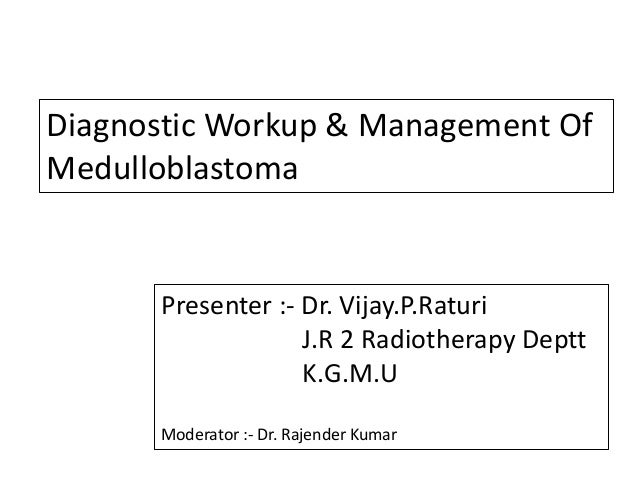 Diagnostic Workup & Management Of Medulloblastoma

Presenter :- Dr. Vijay.P.Raturi
J.R 2 Radiotherapy Deptt
K.G.M.U

Moderator :- Dr. Rajender Kumar